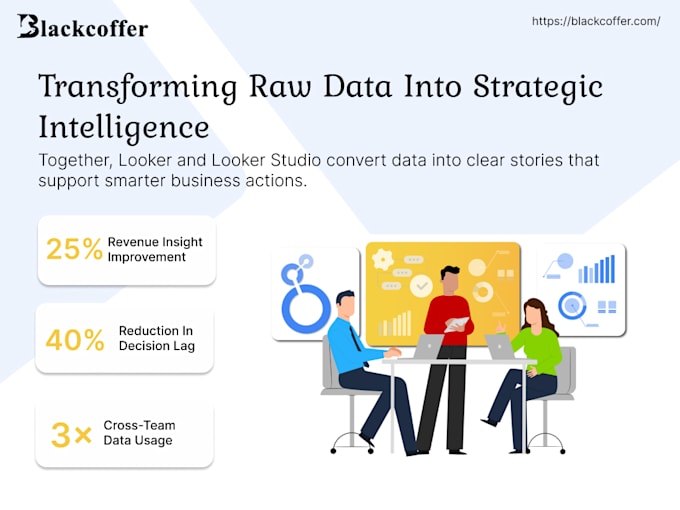 Blackcoffer

https://blackcoffer.com/

Transforming Raw Data Into Strategic Intelligence

Together, Looker and Looker Studio convert data into clear stories that support smarter business actions.

25% Revenue Insight Improvement

40% Reduction In Decision Lag

3× Cross-Team Data Usage